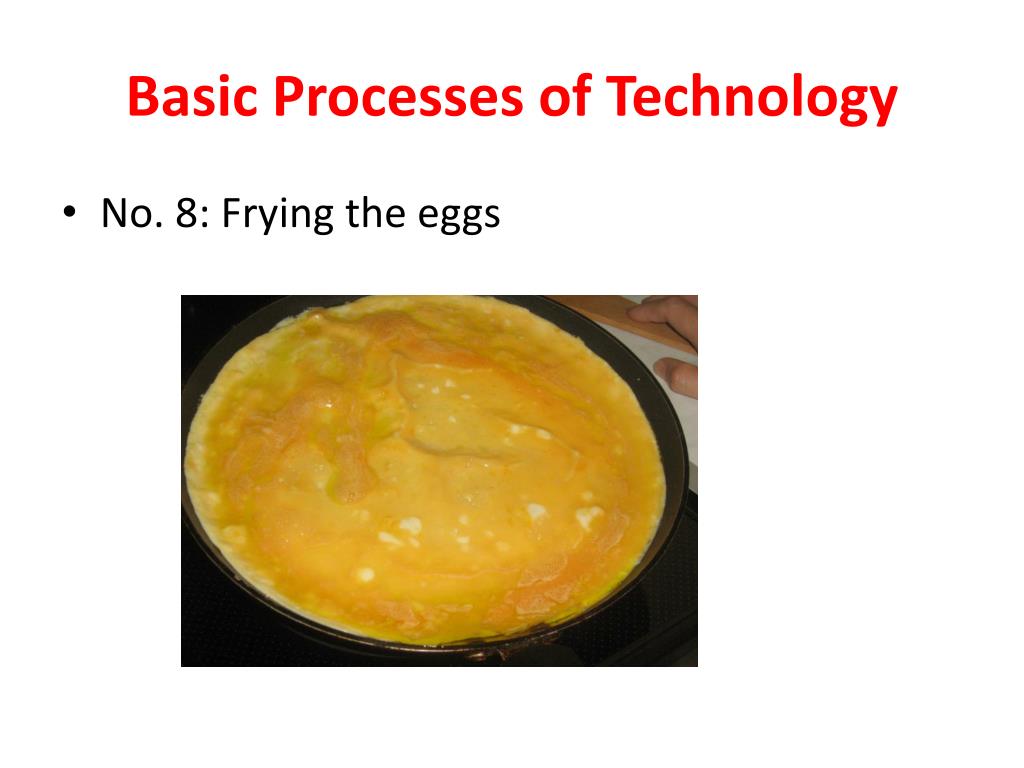 Basic Processes of Technology

• No. 8: Frying the eggs